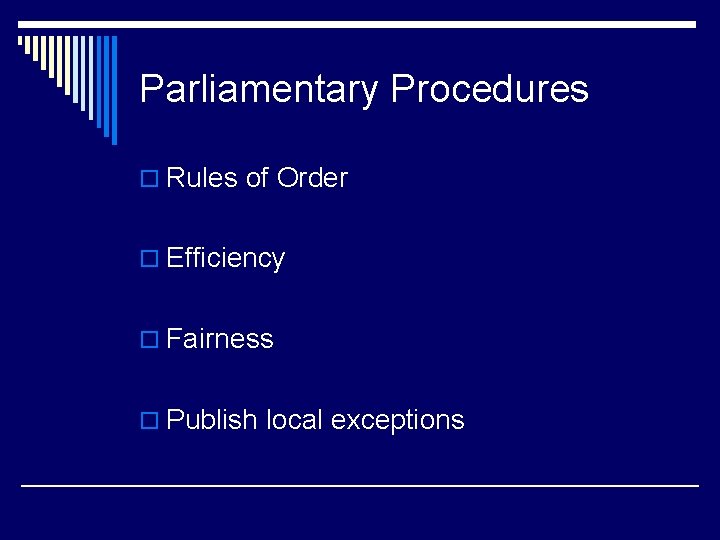 Parliamentary Procedures

Rules of Order

Efficiency

Fairness

Publish local exceptions